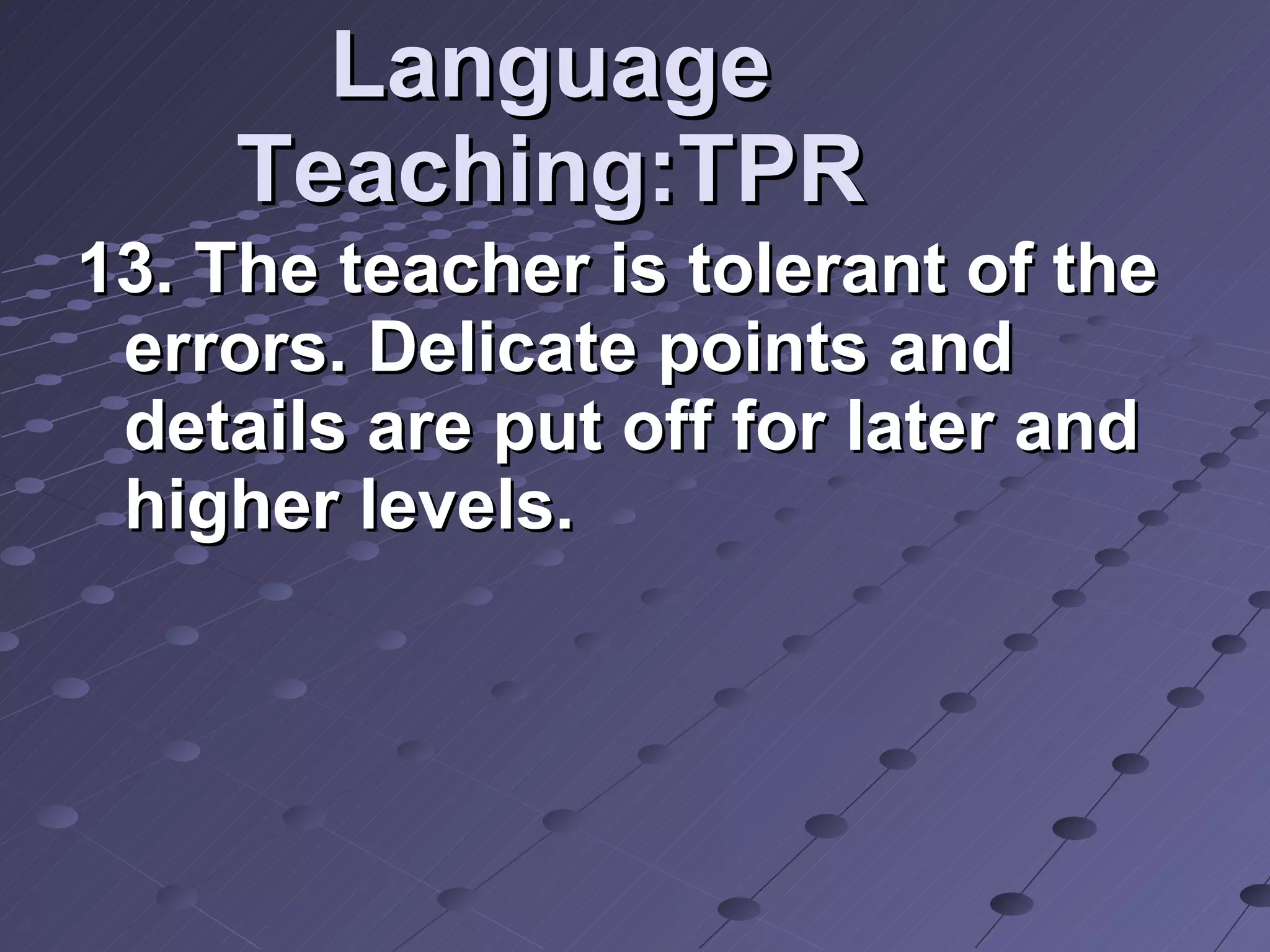 Language Teaching:TPR

13. The teacher is tolerant of the errors. Delicate points and details are put off for later and higher levels.